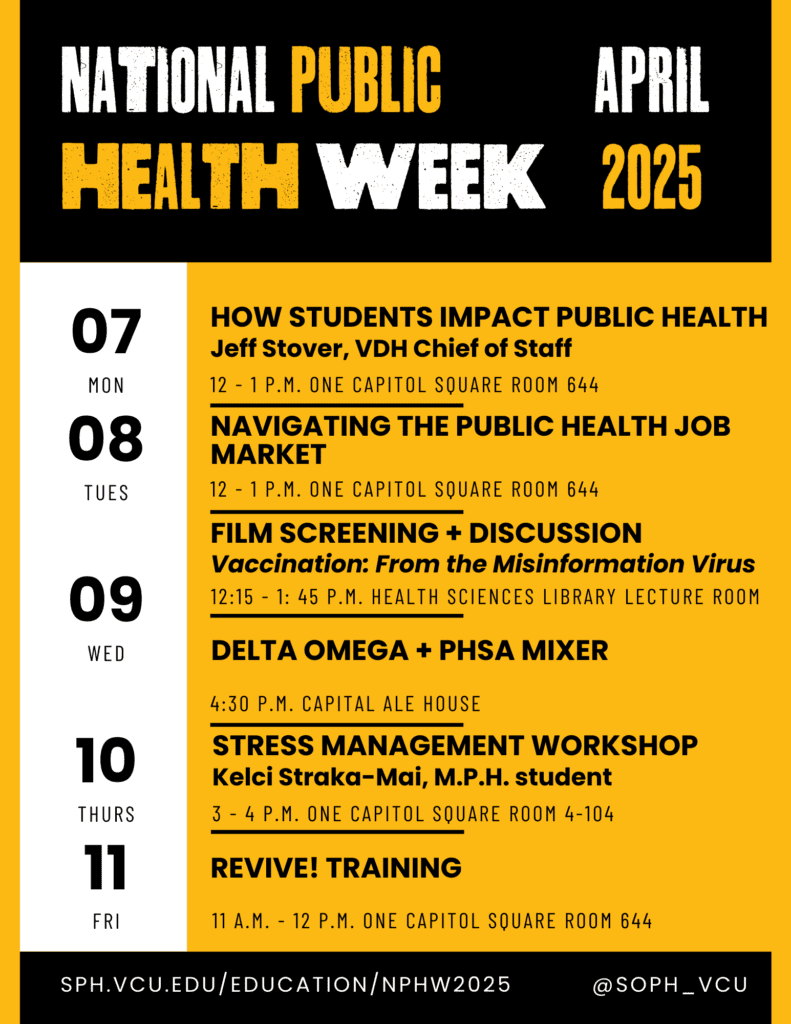 NATIONAL PUBLIC HEALTH WEEK

APRIL 2025

07
MON

HOW STUDENTS IMPACT PUBLIC HEALTH
Jeff Stover, VDH Chief of Staff

12 - 1 P.M. ONE CAPITOL SQUARE ROOM 644

08
TUES

NAVIGATING THE PUBLIC HEALTH JOB MARKET

12 - 1 P.M. ONE CAPITOL SQUARE ROOM 644

09
WED

FILM SCREENING + DISCUSSION
Vaccination: From the Misinformation Virus

12:15 - 1: 45 P.M. HEALTH SCIENCES LIBRARY LECTURE ROOM

DELTA OMEGA + PHSA MIXER

4:30 P.M. CAPITAL ALE HOUSE

10
THURS

STRESS MANAGEMENT WORKSHOP
Kelci Straka-Mai, M.P.H. student

3 - 4 P.M. ONE CAPITOL SQUARE ROOM 4-104

11
FRI

REVIVE! TRAINING

11 A.M. - 12 P.M. ONE CAPITOL SQUARE ROOM 644

SPH.VCU.EDU/EDUCATION/NPHW2025

@SOPH_VCU